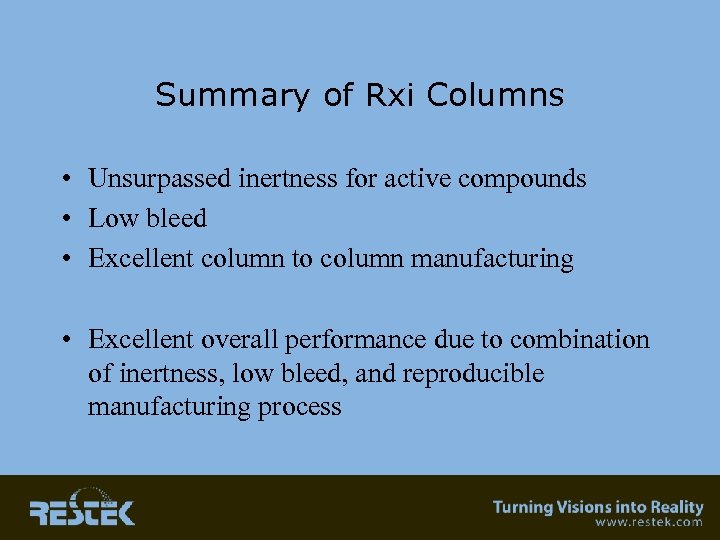 Summary of Rxi Columns

• Unsurpassed inertness for active compounds
• Low bleed
• Excellent column to column manufacturing

• Excellent overall performance due to combination of inertness, low bleed, and reproducible manufacturing process

RESTEK

Turning Visions into Reality
www.restek.com